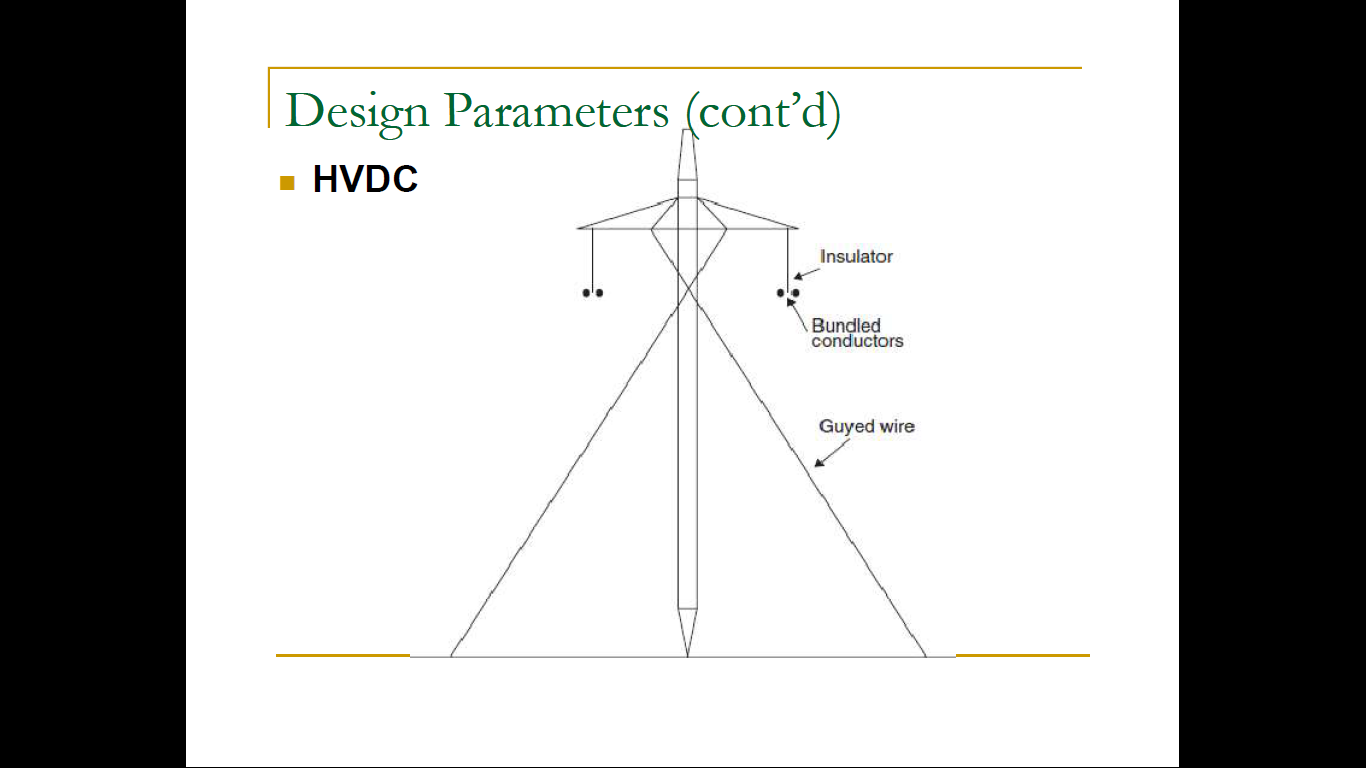 Design Parameters (cont'd)

HVDC

Insulator

Bundled conductors

Guyed wire